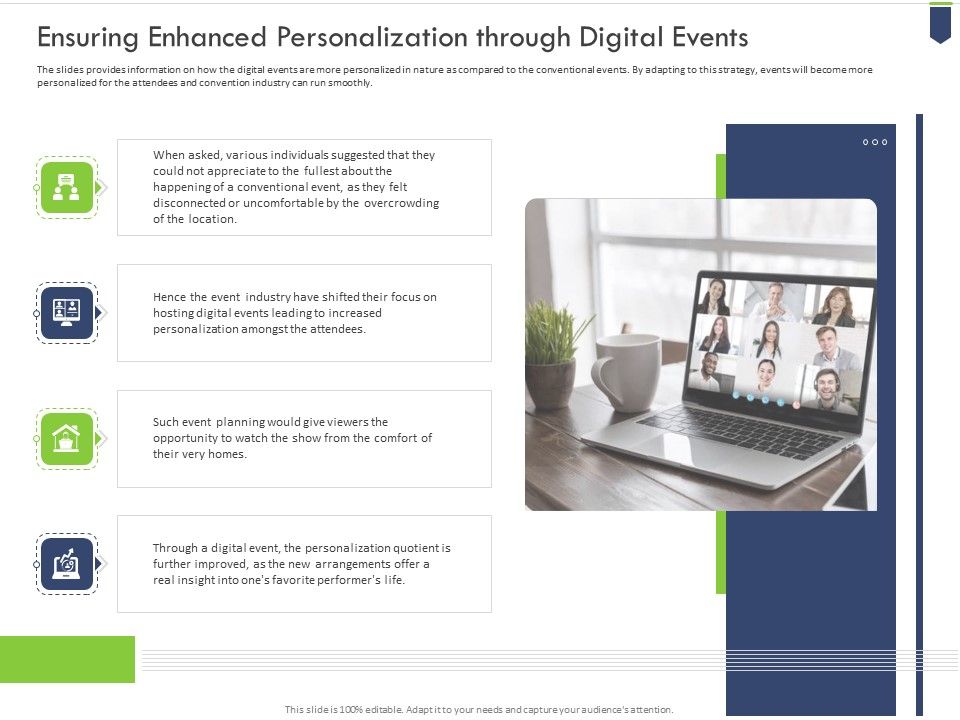 Ensuring Enhanced Personalization through Digital Events

The slides provides information on how the digital events are more personalized in nature as compared to the conventional events. By adapting to this strategy, events will become more personalized for the attendees and convention industry can run smoothly.

When asked, various individuals suggested that they could not appreciate to the fullest about the happening of a conventional event, as they felt disconnected or uncomfortable by the overcrowding of the location.

Hence the event industry have shifted their focus on hosting digital events leading to increased personalization amongst the attendees.

Such event planning would give viewers the opportunity to watch the show from the comfort of their very homes.

Through a digital event, the personalization quotient is further improved, as the new arrangements offer a real insight into one's favorite performer's life.

This slide is 100% editable. Adapt it to your needs and capture your audience's attention.